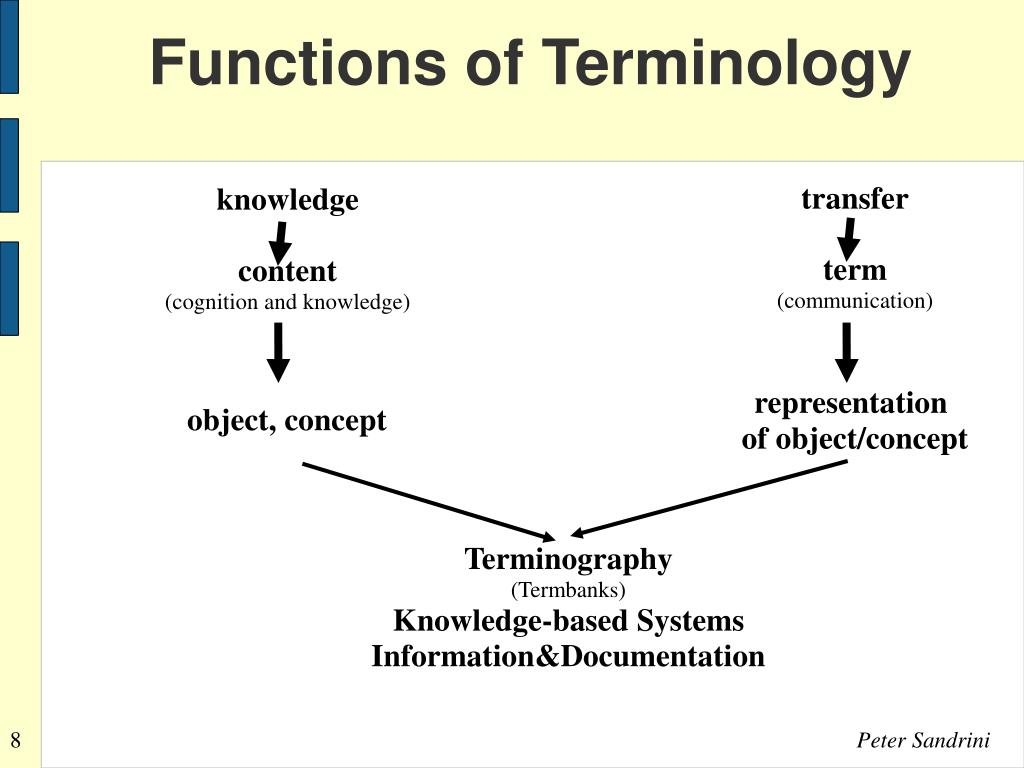 Functions of Terminology

knowledge

content
(cognition and knowledge)

object, concept

transfer

term
(communication)

representation of object/concept

Terminography
(Termbanks)
Knowledge-based Systems
Information&Documentation

8

Peter Sandrini